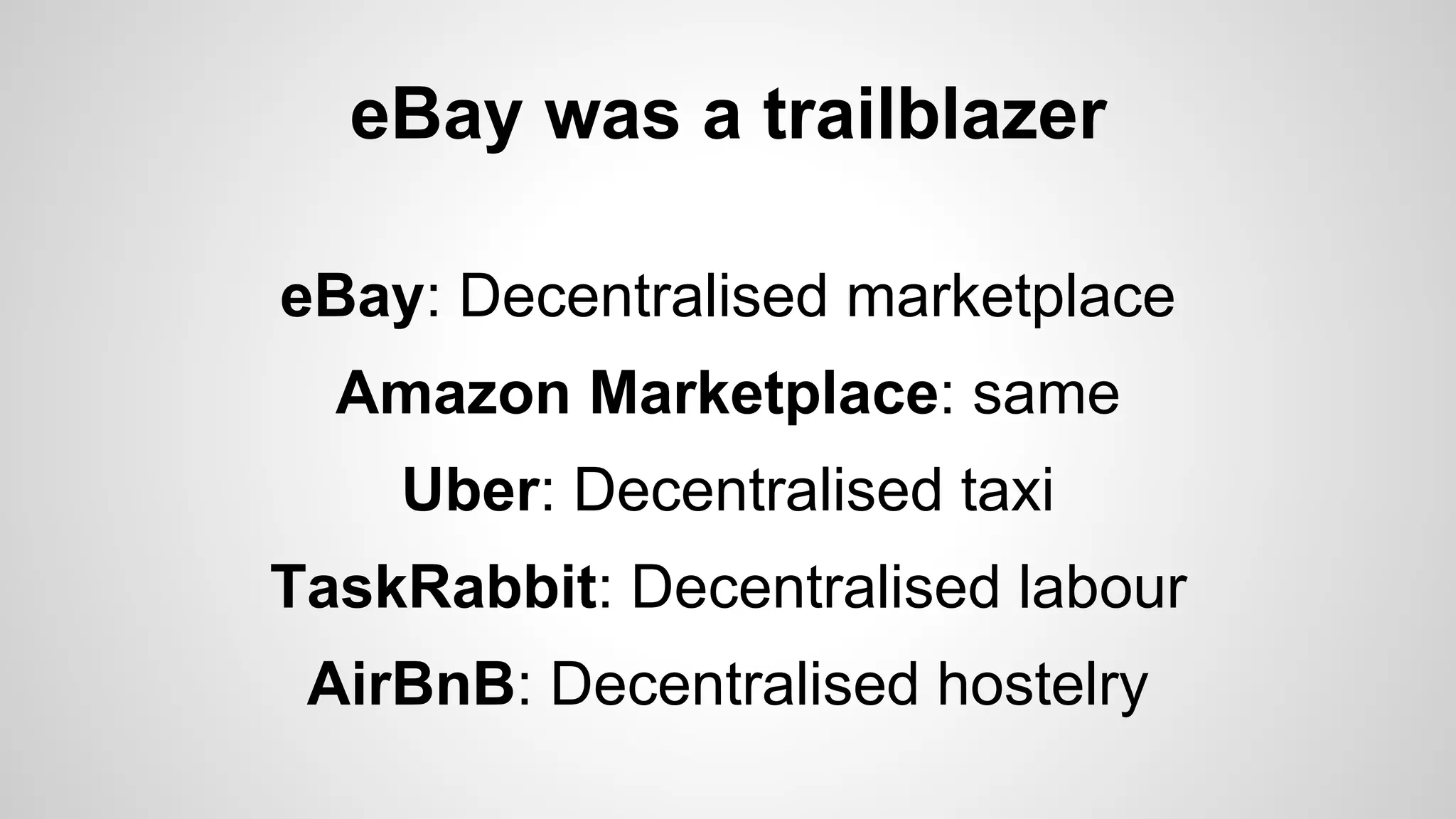 eBay was a trailblazer

eBay: Decentralised marketplace

Amazon Marketplace: same

Uber: Decentralised taxi

TaskRabbit: Decentralised labour

AirBnB: Decentralised hostelry